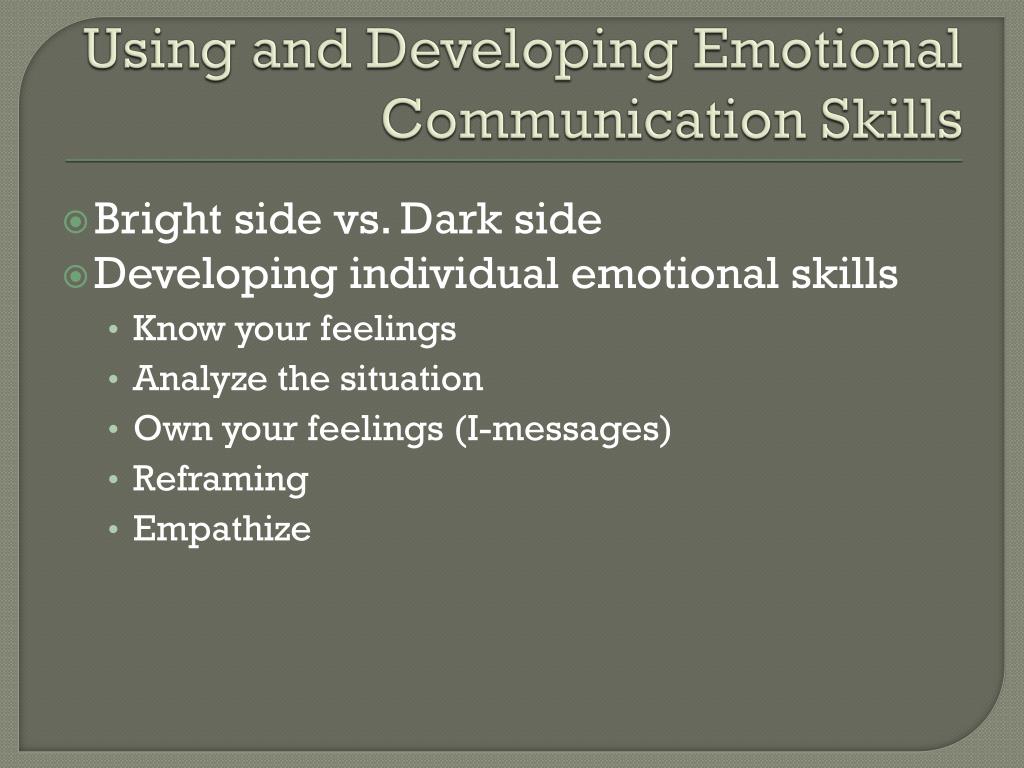 Using and Developing Emotional Communication Skills

Bright side vs. Dark side
Developing individual emotional skills
• Know your feelings
• Analyze the situation
• Own your feelings (I-messages)
• Reframing
• Empathize